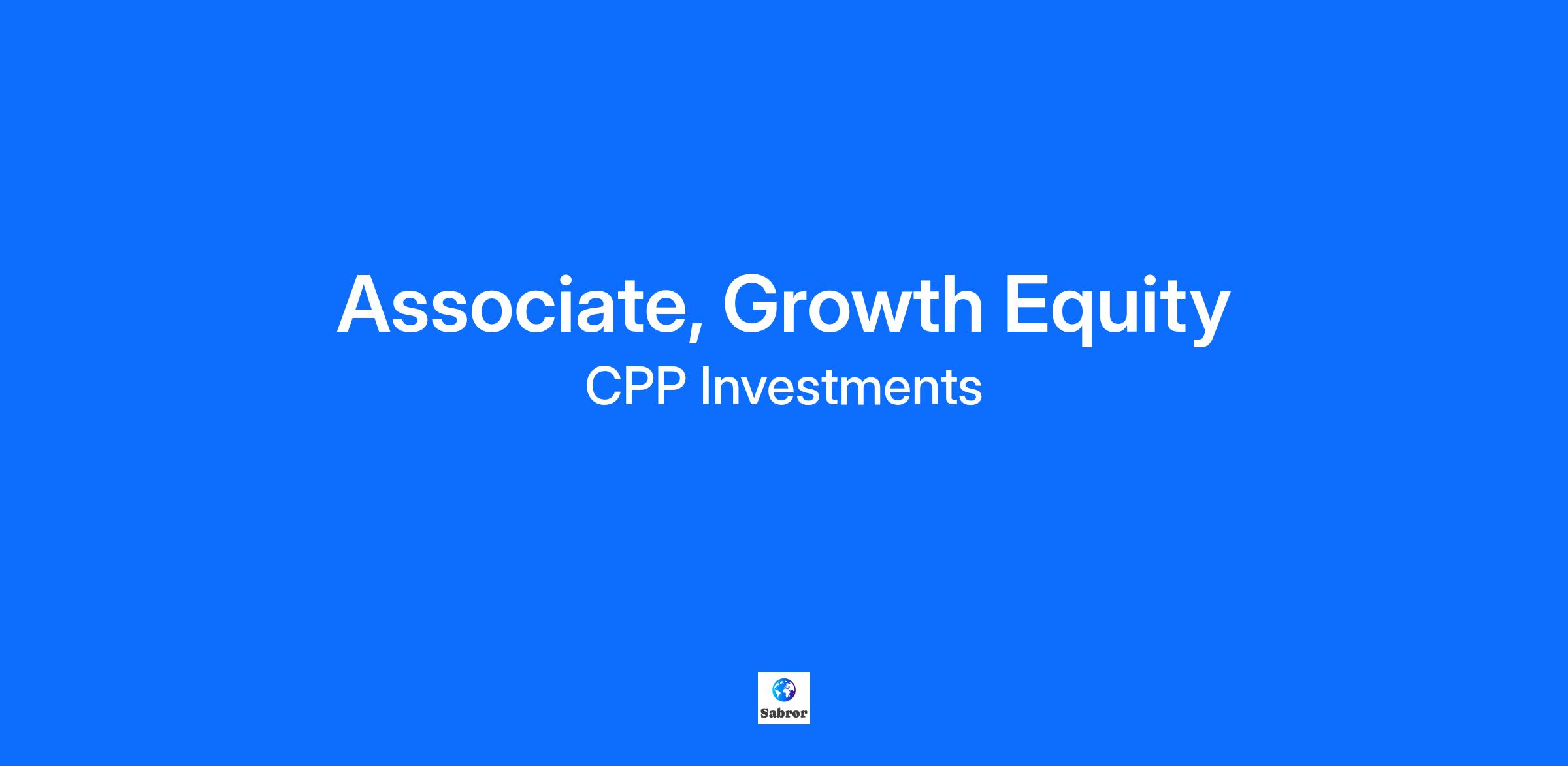 Associate, Growth Equity

CPP Investments

Sabror